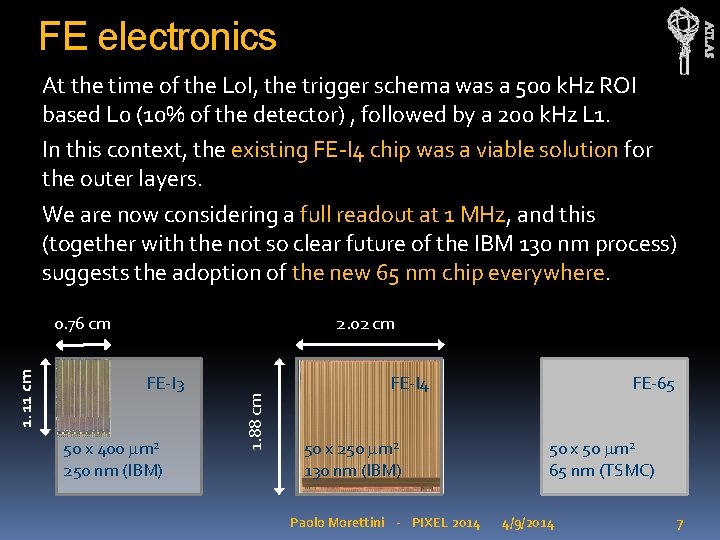 FE electronics

ATLAS

At the time of the LoI, the trigger schema was a 500 kHz ROI based L0 (10% of the detector) , followed by a 200 kHz L1.

In this context, the existing FE-I4 chip was a viable solution for the outer layers.

We are now considering a full readout at 1 MHz, and this (together with the not so clear future of the IBM 130 nm process) suggests the adoption of the new 65 nm chip everywhere.

0.76 cm

1.11 cm

FE-I3

50 x 400 $\mu m^2$
250 nm (IBM)

2.02 cm

1.88 cm

FE-I4

50 x 250 $\mu m^2$
130 nm (IBM)

FE-65

50 x 50 $\mu m^2$
65 nm (TSMC)

Paolo Morettini - PIXEL 2014 4/9/2014 7